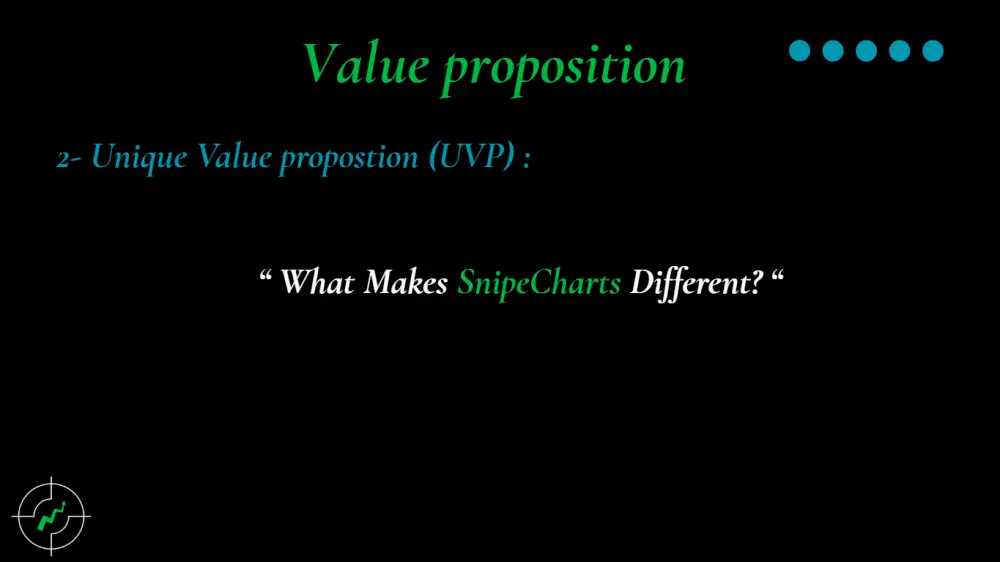 Value proposition

2- Unique Value propostion (UVP) :

“ What Makes SnipeCharts Different? “